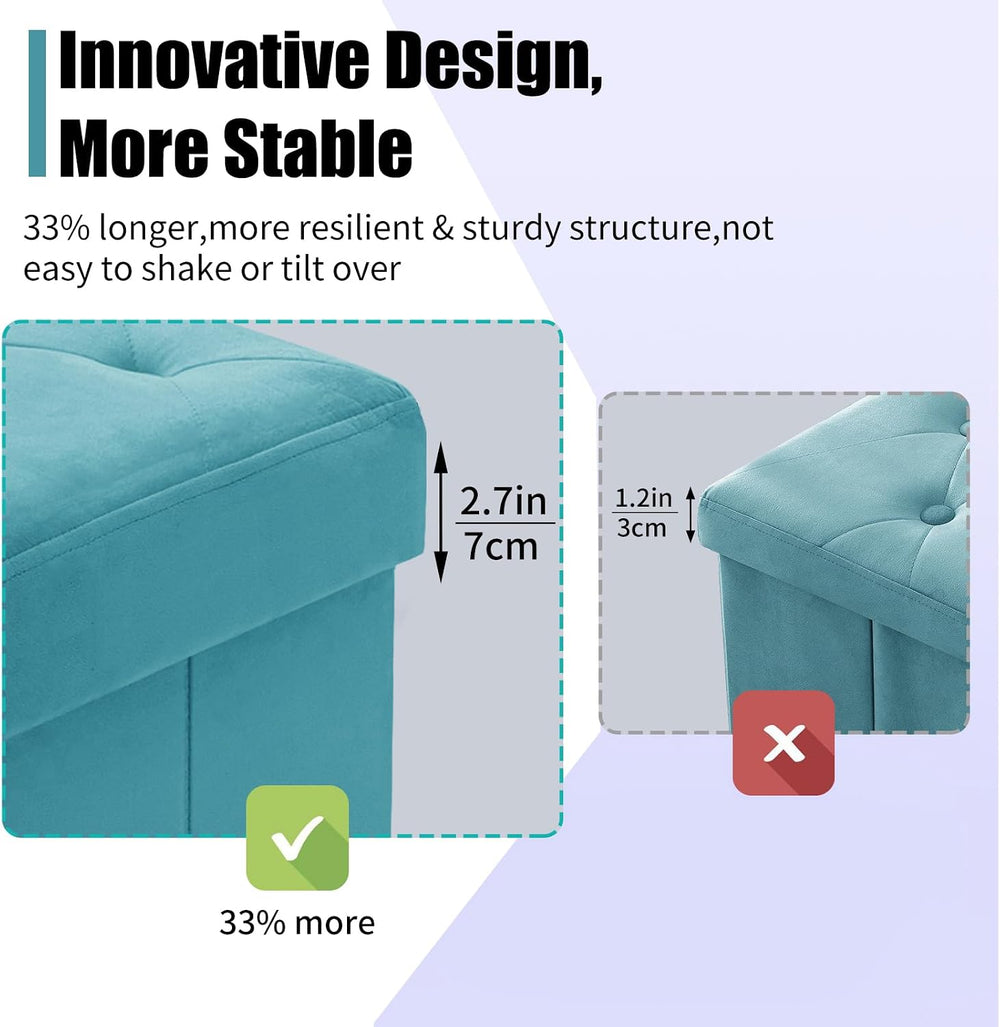 Innovative Design, More Stable

33% longer,more resilient & sturdy structure,not easy to shake or tilt over

2.7in
7cm

1.2in
3cm

33% more